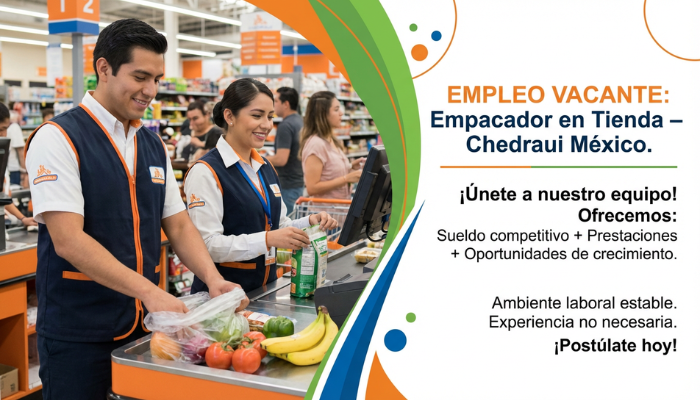 1 2

EMPLEO VACANTE:
Empacador en Tienda – Chedraui México.

¡Únete a nuestro equipo!
Ofrecemos:
Sueldo competitivo + Prestaciones + Oportunidades de crecimiento.

Ambiente laboral estable.
Experiencia no necesaria.
¡Postúlate hoy!